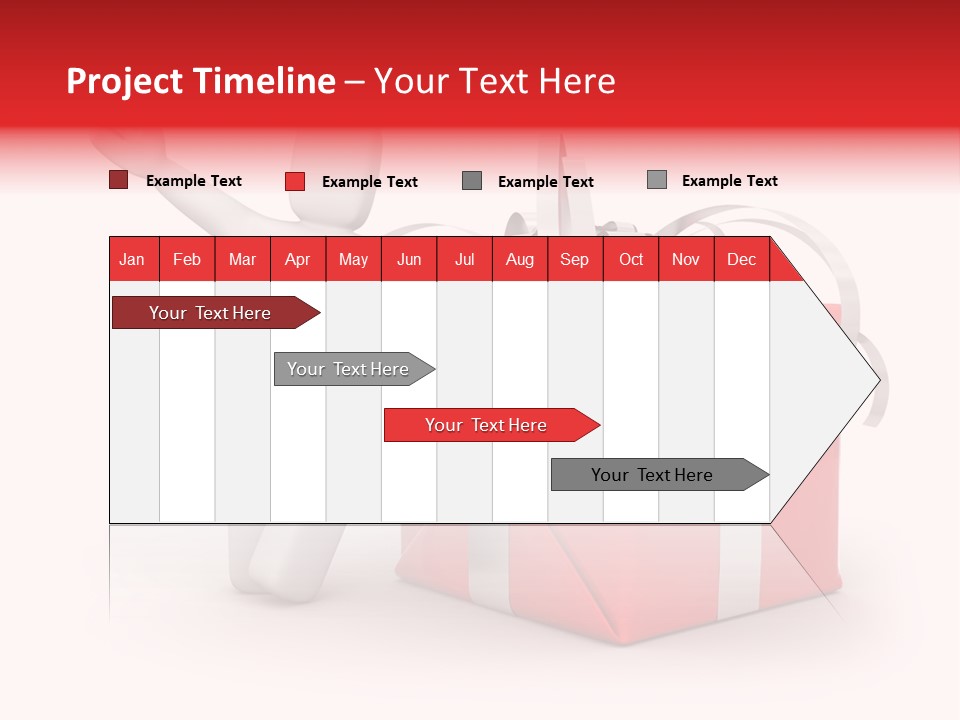 Project Timeline – Your Text Here

Example Text
Example Text
Example Text
Example Text

| Jan | Feb | Mar | Apr | May | Jun | Jul | Aug | Sep | Oct | Nov | Dec |
|---|---|---|---|---|---|---|---|---|---|---|---|

Your Text Here
Your Text Here
Your Text Here
Your Text Here